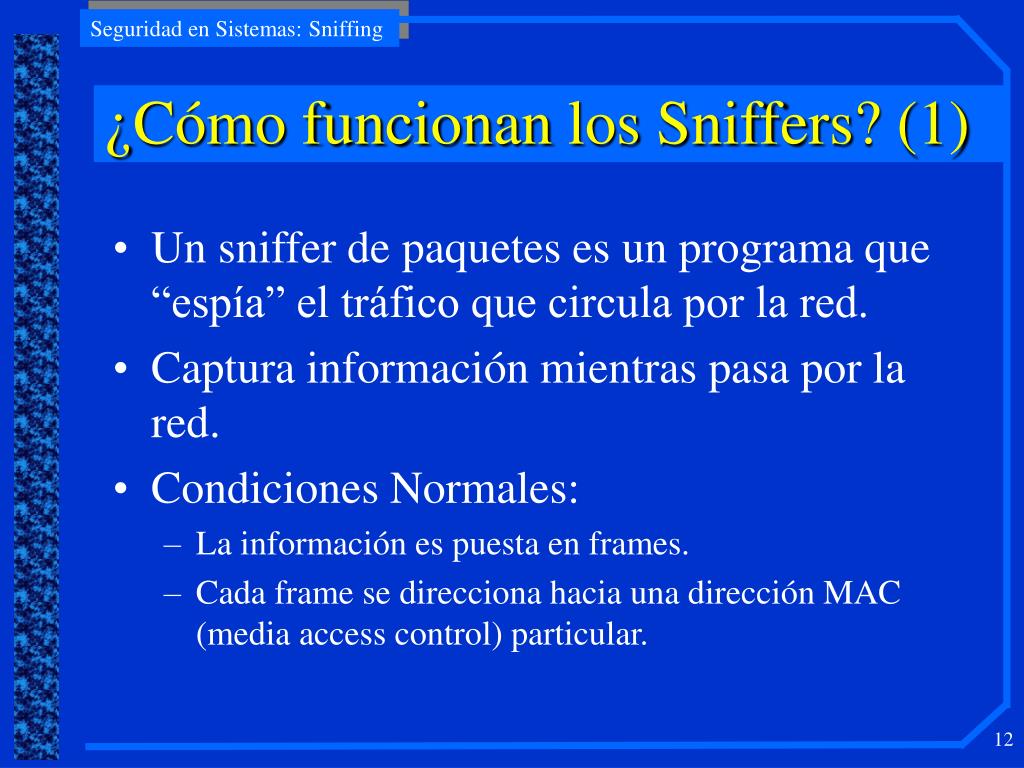 Seguridad en Sistemas: Sniffing

¿Cómo funcionan los Sniffers? (1)

• Un sniffer de paquetes es un programa que “espía” el tráfico que circula por la red.
• Captura información mientras pasa por la red.
• Condiciones Normales:
– La información es puesta en frames.
– Cada frame se direcciona hacia una dirección MAC (media access control) particular.

12